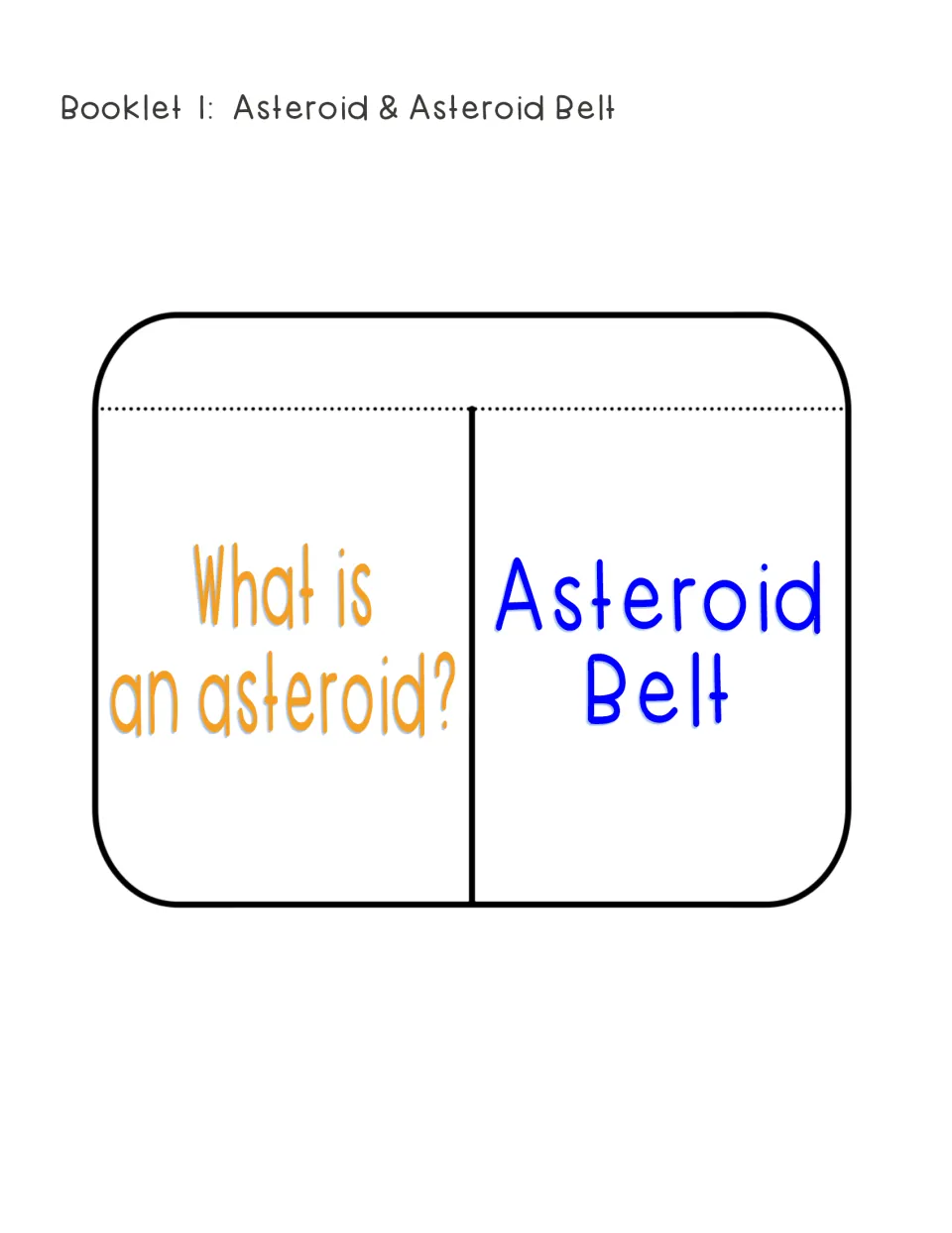 Booklet 1: Asteroid & Asteroid Belt

What is an asteroid?

Asteroid Belt